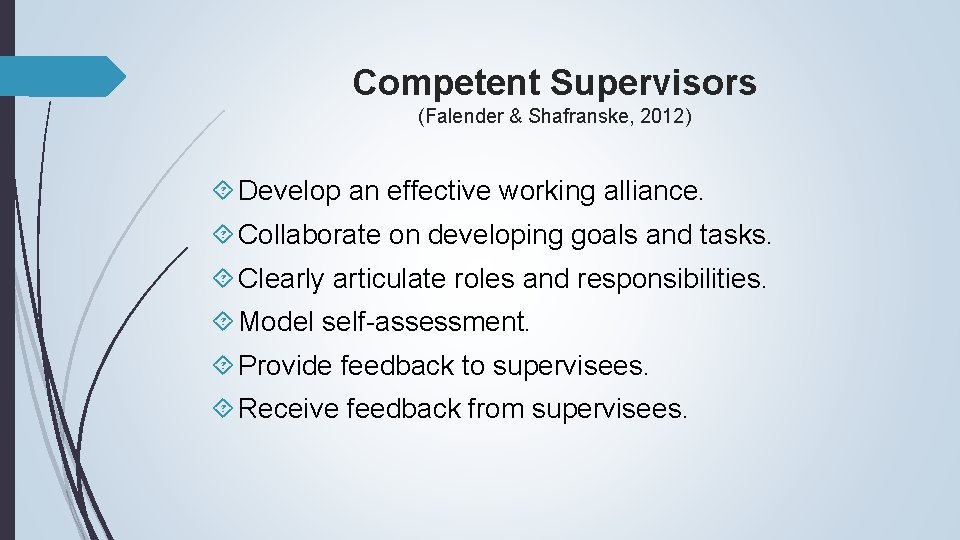 Competent Supervisors
(Falender & Shafranske, 2012)

Develop an effective working alliance.

Collaborate on developing goals and tasks.

Clearly articulate roles and responsibilities.

Model self-assessment.

Provide feedback to supervisees.

Receive feedback from supervisees.